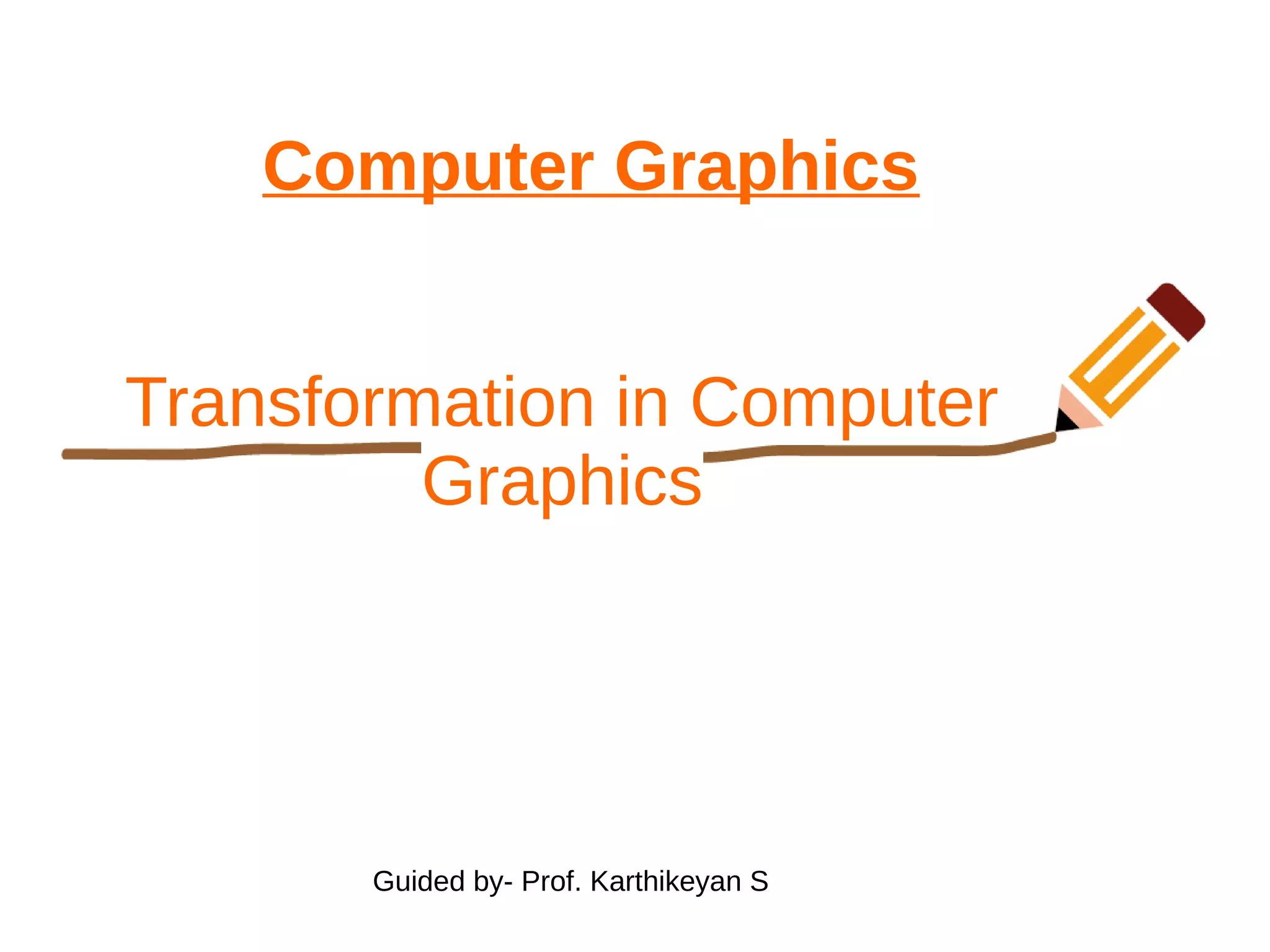 Computer Graphics

Transformation in Computer Graphics

Guided by- Prof. Karthikeyan S